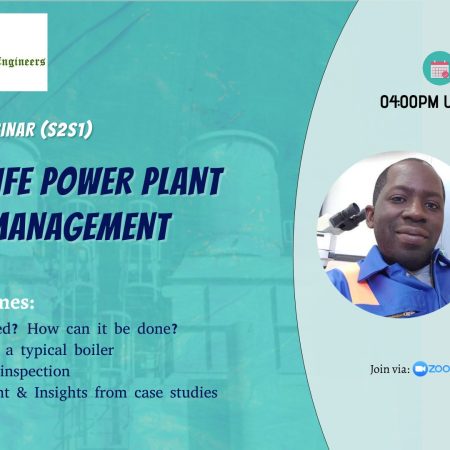 Engineers

04:00PM U

INAR (S2S1)

IFE POWER PLANT
MANAGEMENT

nes:
ed? How can it be done?
a typical boiler
inspection
nt & Insights from case studies

Join via: ZOO